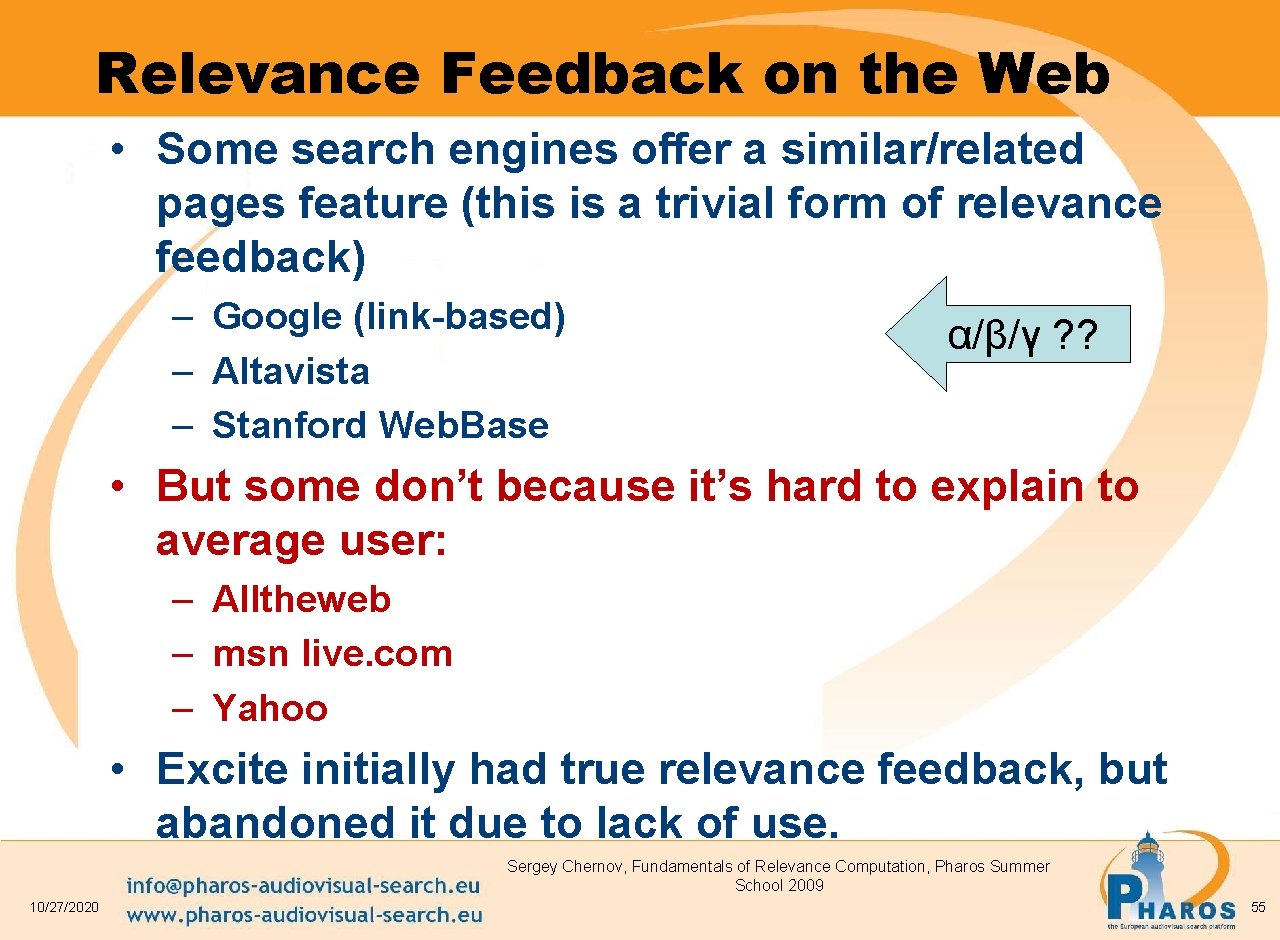 Relevance Feedback on the Web

• Some search engines offer a similar/related pages feature (this is a trivial form of relevance feedback)

– Google (link-based)
– Altavista
– Stanford Web.Base

α/β/γ ??

• But some don't because it's hard to explain to average user:

– Alltheweb
– msn live.com
– Yahoo

• Excite initially had true relevance feedback, but abandoned it due to lack of use.

10/27/2020

info@pharos-audiovisual-search.eu
www.pharos-audiovisual-search.eu

Sergey Chernov, Fundamentals of Relevance Computation, Pharos Summer School 2009

PHAROS
the European audiovisual search platform

55